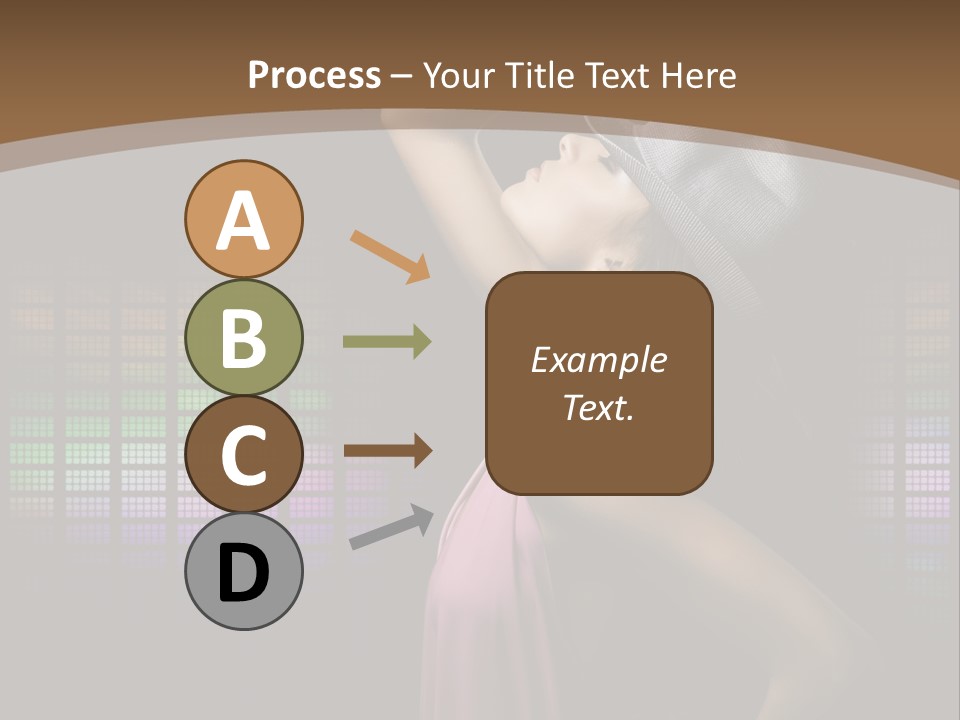 Process – Your Title Text Here

A

B

C

D

Example Text.